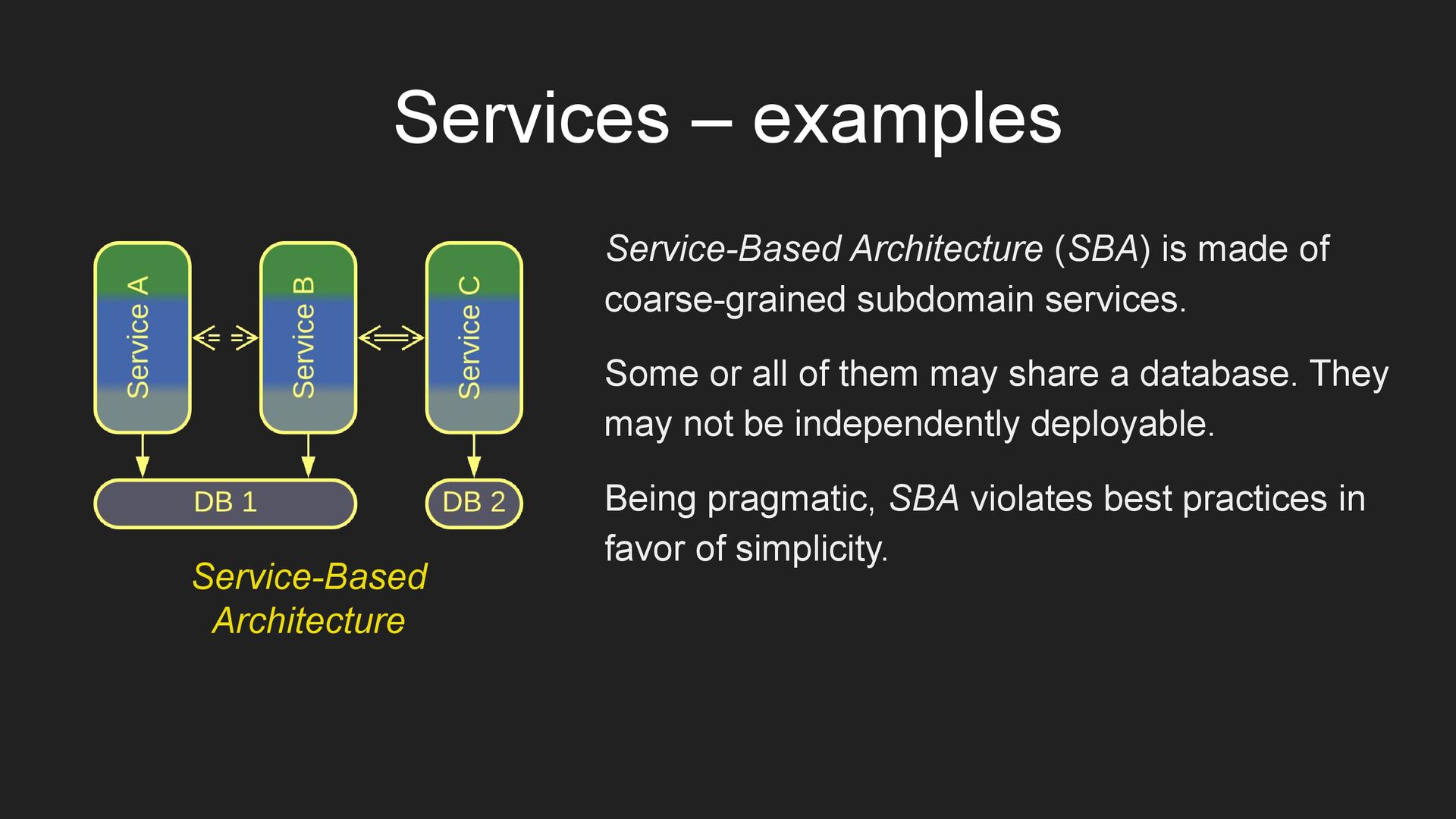 Services – examples

Service A

Service B

Service C

DB 1

DB 2

Service-Based Architecture

Service-Based Architecture (SBA) is made of coarse-grained subdomain services.

Some or all of them may share a database. They may not be independently deployable.

Being pragmatic, SBA violates best practices in favor of simplicity.